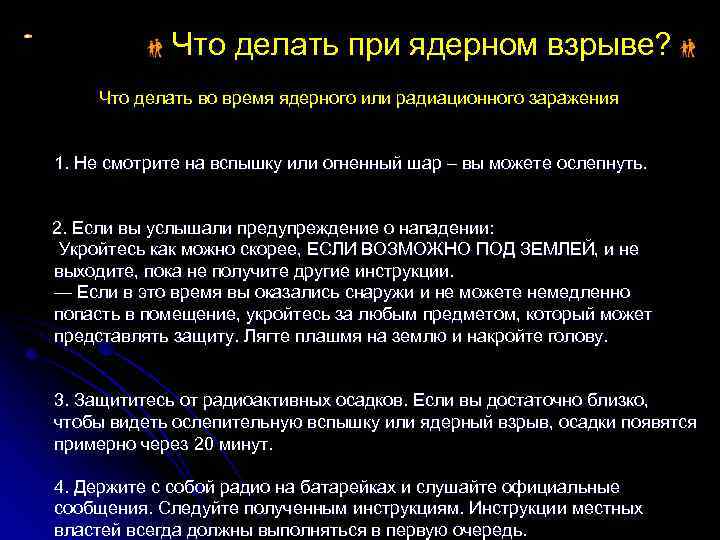 Что делать при ядерном взрыве?

Что делать во время ядерного или радиационного заражения

1. Не смотрите на вспышку или огненный шар – вы можете ослепнуть.

2. Если вы услышали предупреждение о нападении:
Укройтесь как можно скорее, ЕСЛИ ВОЗМОЖНО ПОД ЗЕМЛЕЙ, и не выходите, пока не получите другие инструкции.
— Если в это время вы оказались снаружи и не можете немедленно попасть в помещение, укройтесь за любым предметом, который может представлять защиту. Лягте плашмя на землю и накройте голову.

3. Защититесь от радиоактивных осадков. Если вы достаточно близко, чтобы видеть ослепительную вспышку или ядерный взрыв, осадки появятся примерно через 20 минут.

4. Держите с собой радио на батарейках и слушайте официальные сообщения. Следуйте полученным инструкциям. Инструкции местных властей всегда должны выполняться в первую очередь.